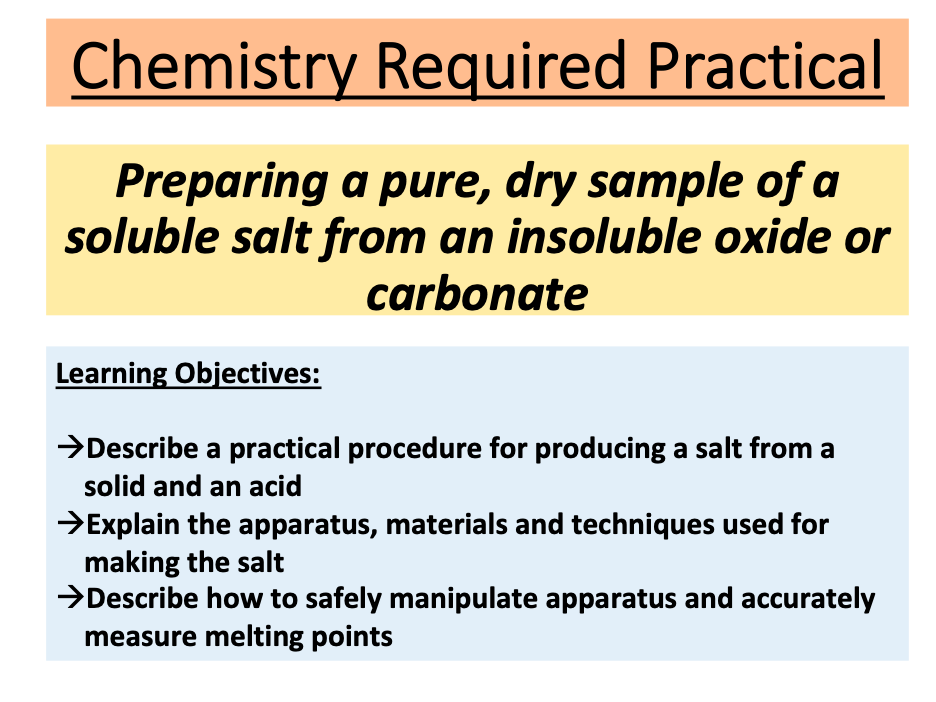 Chemistry Required Practical

Preparing a pure, dry sample of a soluble salt from an insoluble oxide or carbonate

Learning Objectives:

→Describe a practical procedure for producing a salt from a solid and an acid
→Explain the apparatus, materials and techniques used for making the salt
→Describe how to safely manipulate apparatus and accurately measure melting points